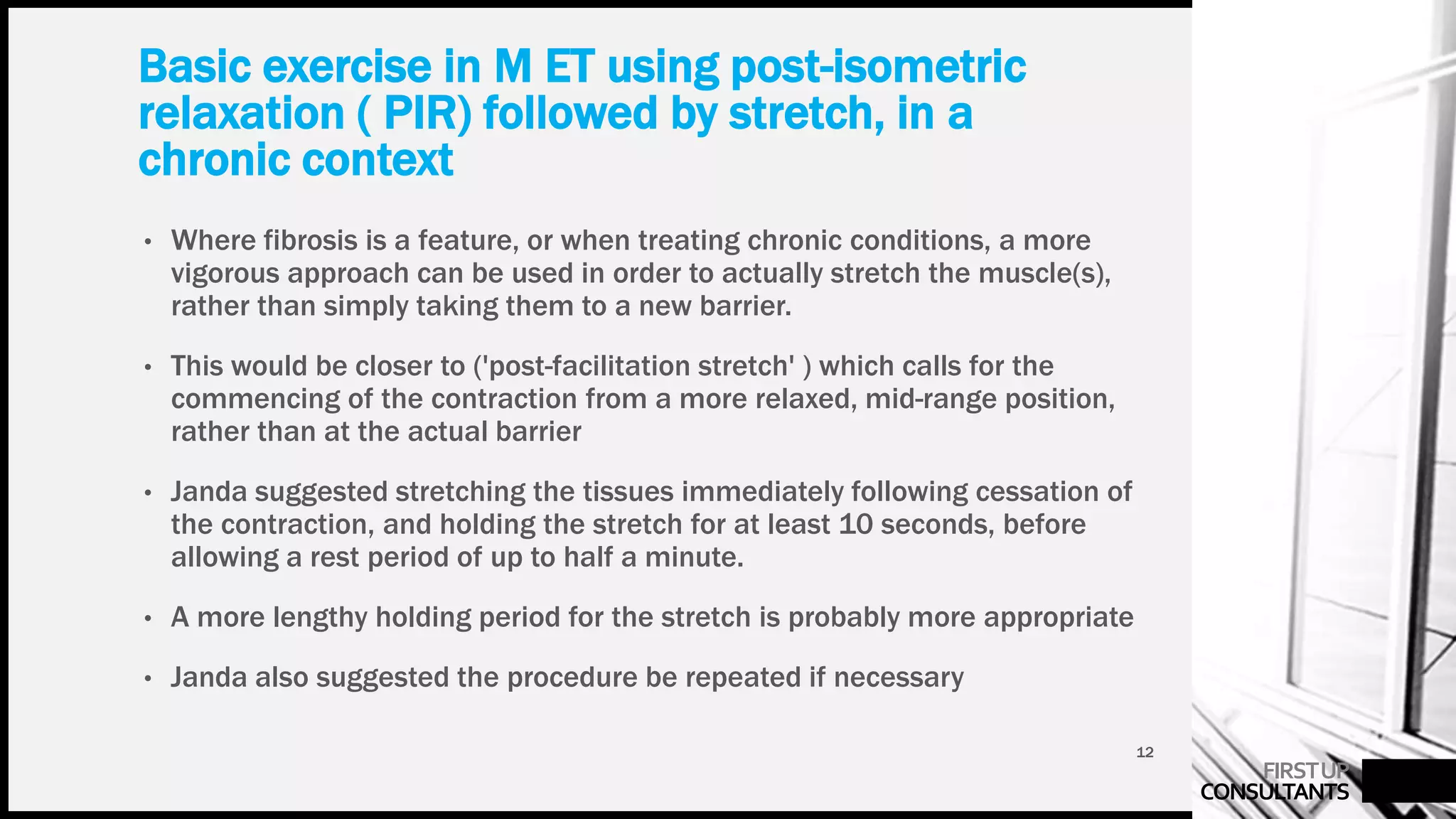 Basic exercise in M ET using post-isometric relaxation ( PIR) followed by stretch, in a chronic context

• Where fibrosis is a feature, or when treating chronic conditions, a more vigorous approach can be used in order to actually stretch the muscle(s), rather than simply taking them to a new barrier.

• This would be closer to ('post-facilitation stretch' ) which calls for the commencing of the contraction from a more relaxed, mid-range position, rather than at the actual barrier

• Janda suggested stretching the tissues immediately following cessation of the contraction, and holding the stretch for at least 10 seconds, before allowing a rest period of up to half a minute.

• A more lengthy holding period for the stretch is probably more appropriate

• Janda also suggested the procedure be repeated if necessary

12

FIRST UP
CONSULTANTS